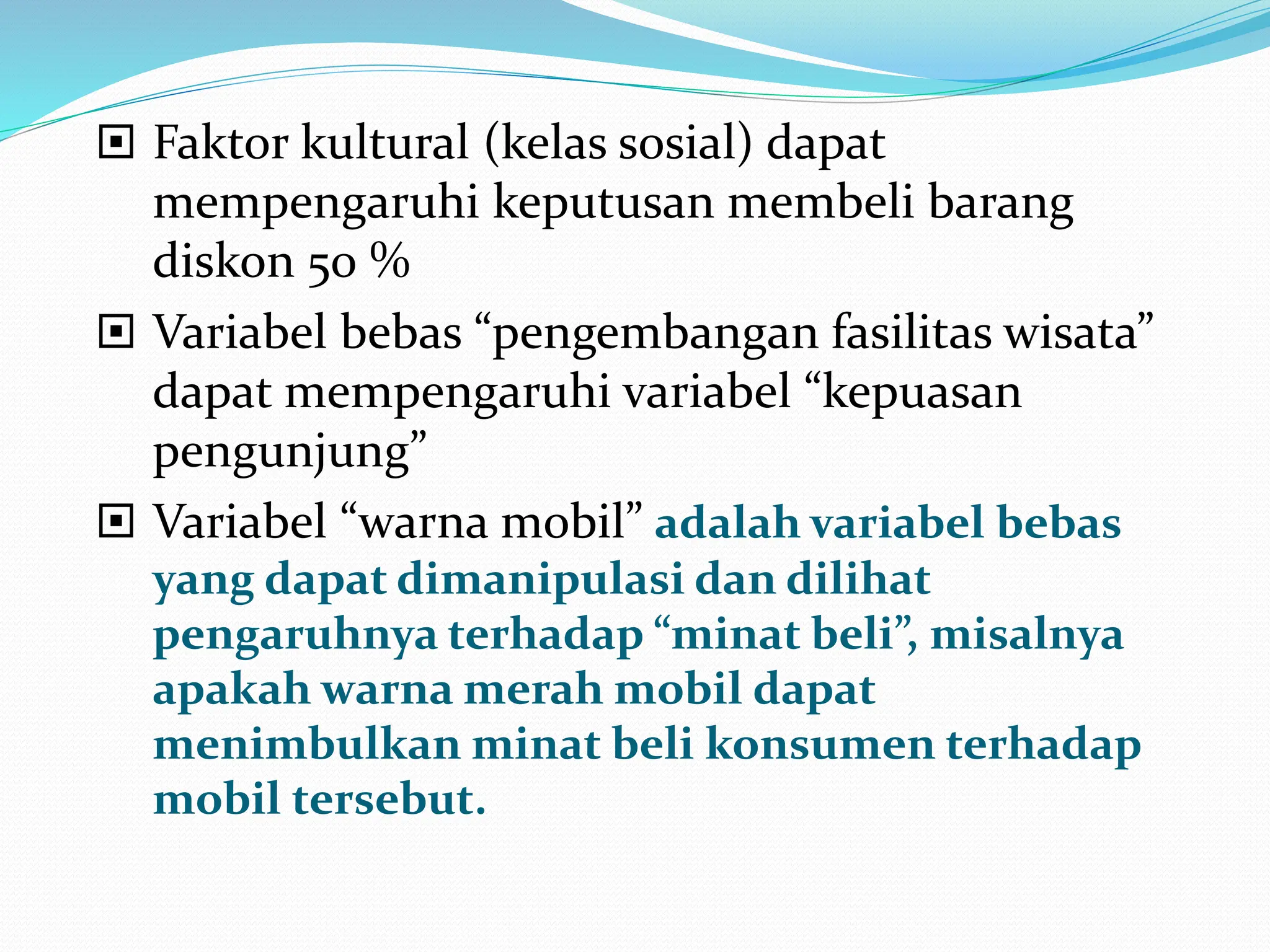 Faktor kultural (kelas sosial) dapat mempengaruhi keputusan membeli barang diskon 50 %

Variabel bebas “pengembangan fasilitas wisata” dapat mempengaruhi variabel “kepuasan pengunjung”

Variabel “warna mobil” adalah variabel bebas yang dapat dimanipulasi dan dilihat pengaruhnya terhadap “minat beli”, misalnya apakah warna merah mobil dapat menimbulkan minat beli konsumen terhadap mobil tersebut.